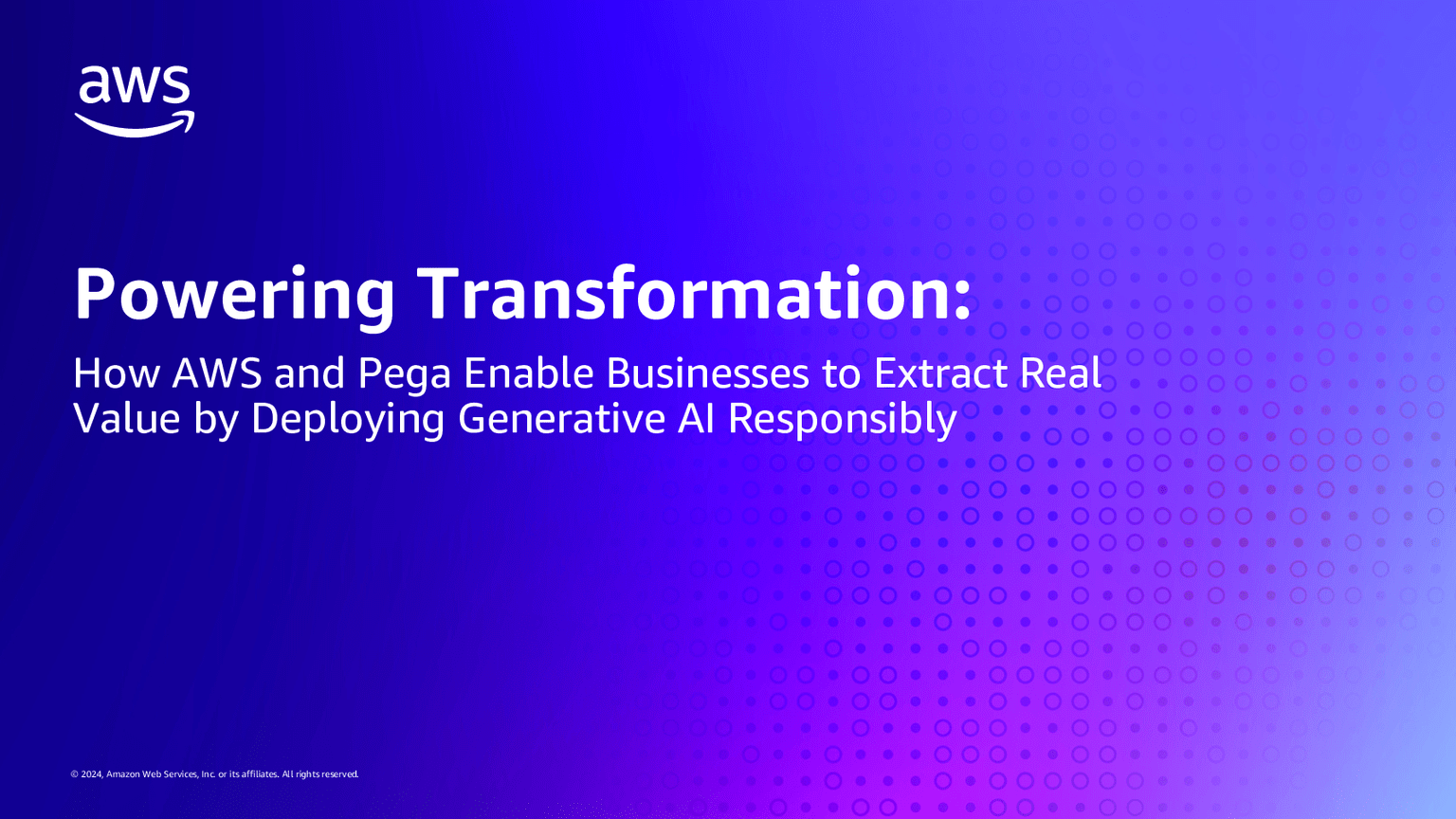 aws

Powering Transformation:

How AWS and Pega Enable Businesses to Extract Real Value by Deploying Generative AI Responsibly

© 2024, Amazon Web Services, Inc. or its affiliates. All rights reserved.